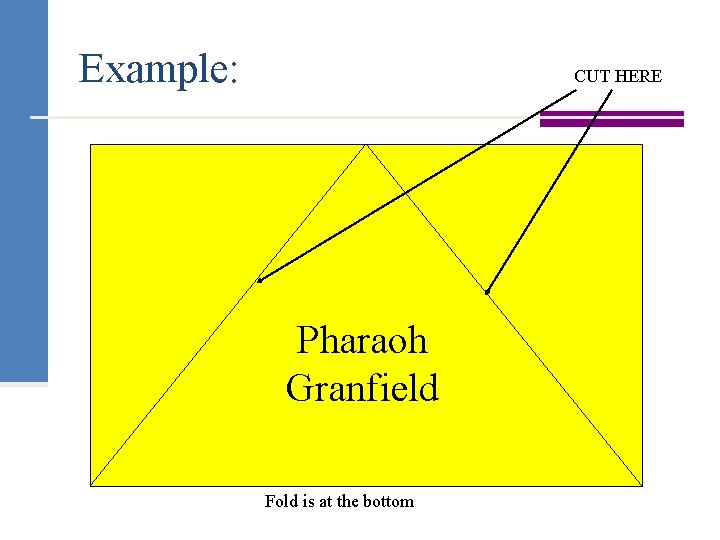 Example:

CUT HERE

Pharaoh Granfield

Fold is at the bottom